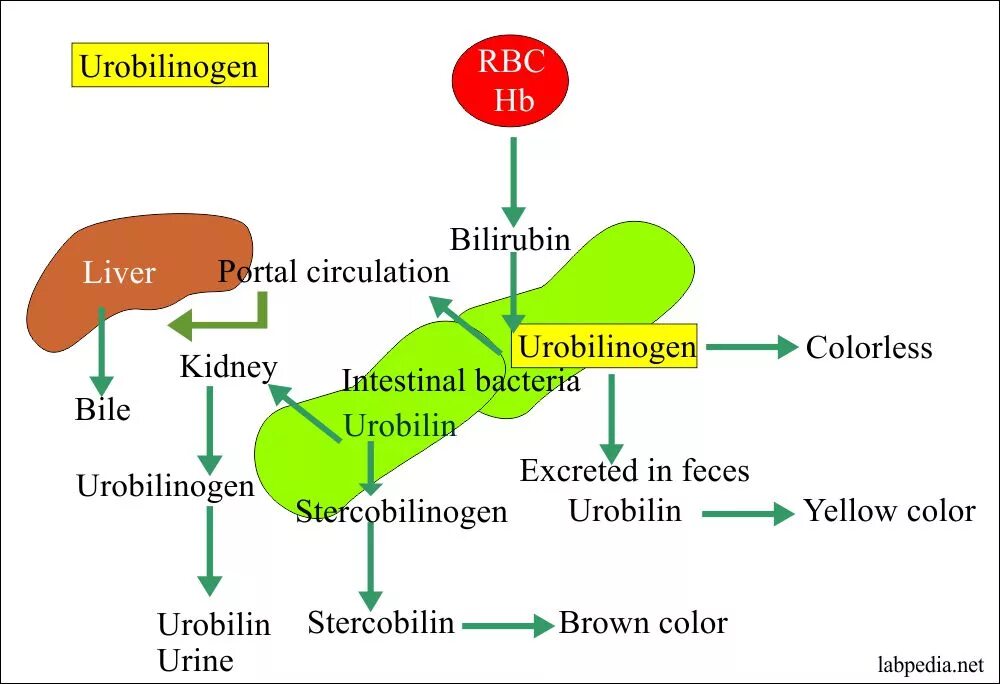 Urobilinogen

RBC
Hb

Bilirubin

Liver

Portal circulation

Urobilinogen

Colorless

Kidney

Intestinal bacteria

Bile

Urobilin

Excreted in feces

Urobilinogen

Stercobilinogen

Urobilin

Yellow color

Urobilin
Urine

Stercobilin

Brown color

labpedia.net